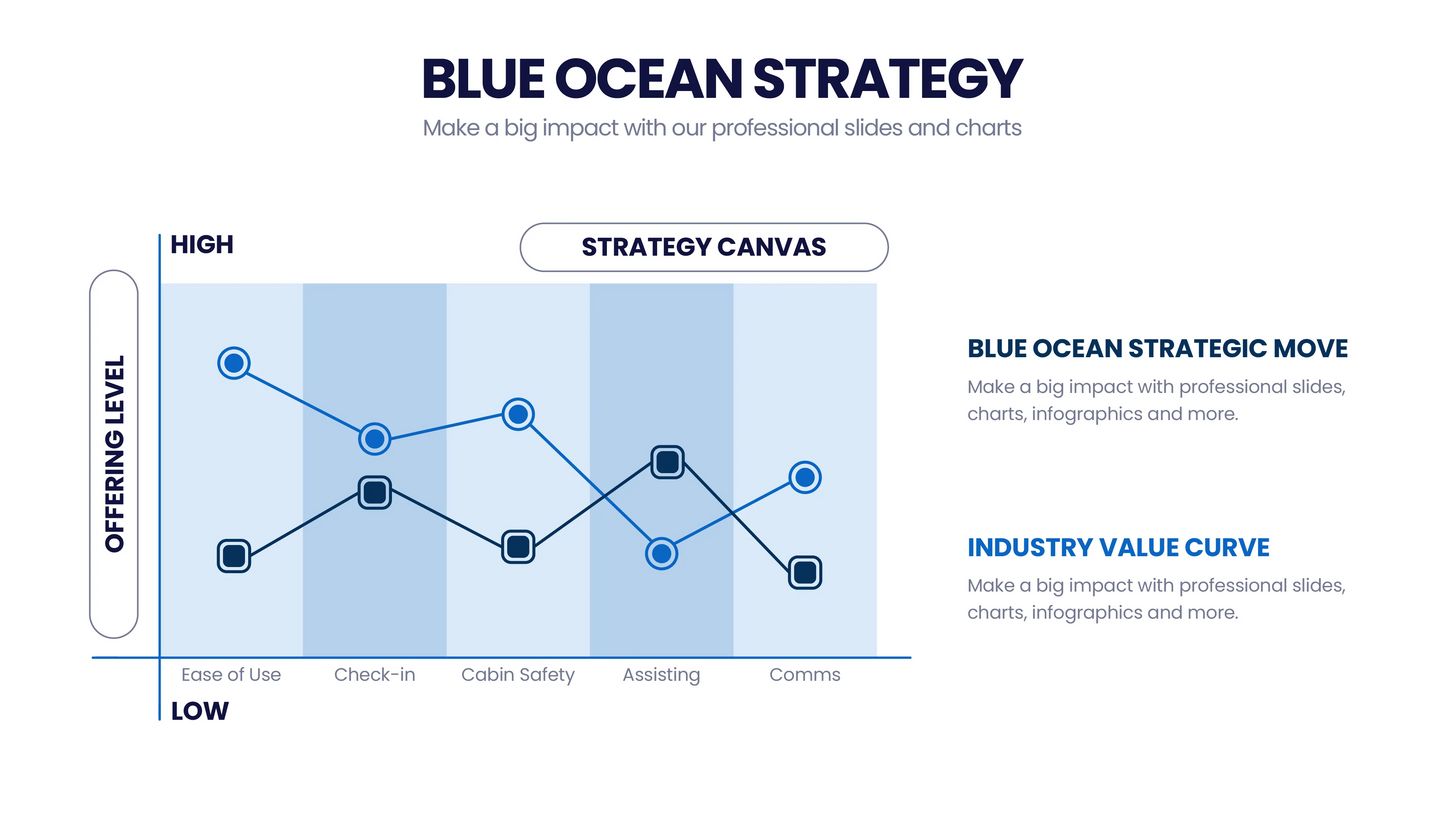 BLUE OCEAN STRATEGY
Make a big impact with our professional slides and charts

HIGH

STRATEGY CANVAS

OFFERING LEVEL

Ease of Use
Check-in
Cabin Safety
Assisting
Comms

LOW

BLUE OCEAN STRATEGIC MOVE
Make a big impact with professional slides, charts, infographics and more.

INDUSTRY VALUE CURVE
Make a big impact with professional slides, charts, infographics and more.